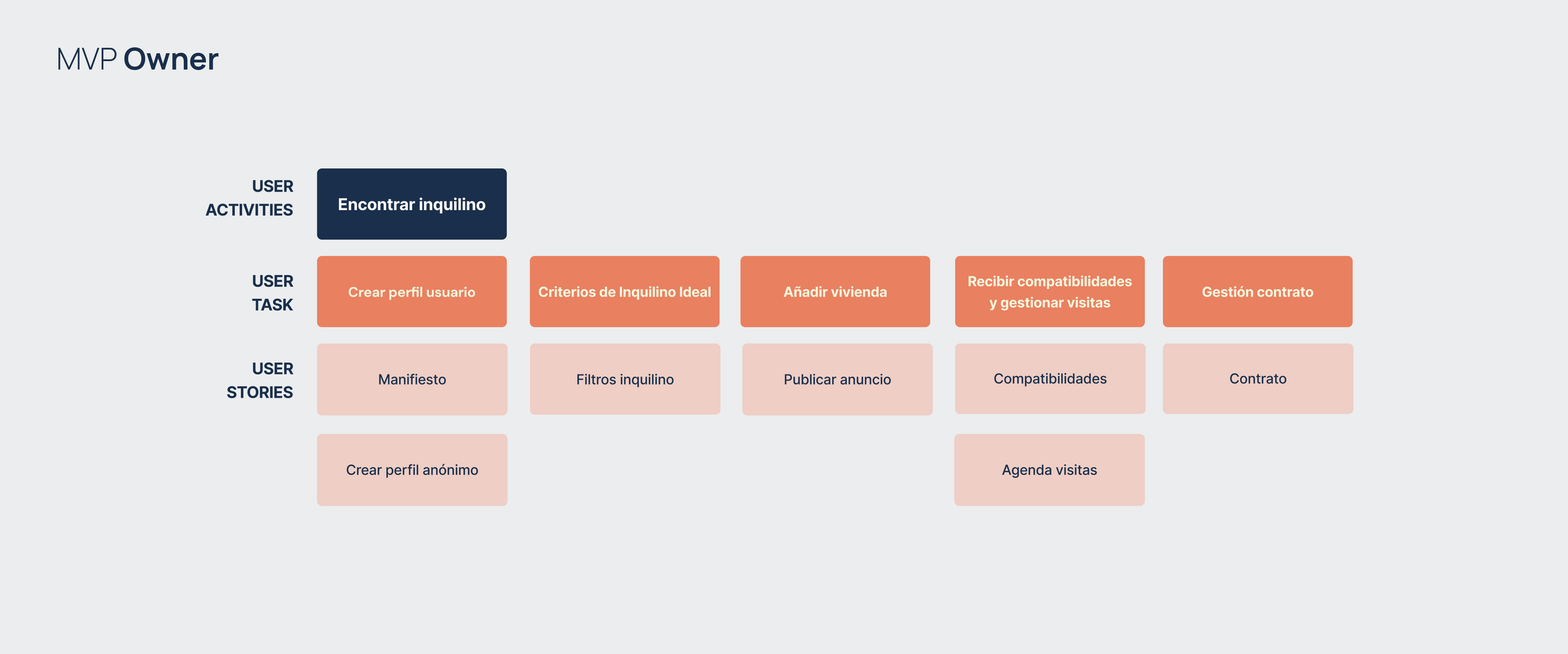 MVP Owner

USER ACTIVITIES

Encontrar inquilino

USER TASK

Crear perfil usuario

Criterios de Inquilino Ideal

Añadir vivienda

Recibir compatibilidades y gestionar visitas

Gestión contrato

USER STORIES

Manifiesto

Filtros inquilino

Publicar anuncio

Compatibilidades

Contrato

Crear perfil anónimo

Agenda visitas